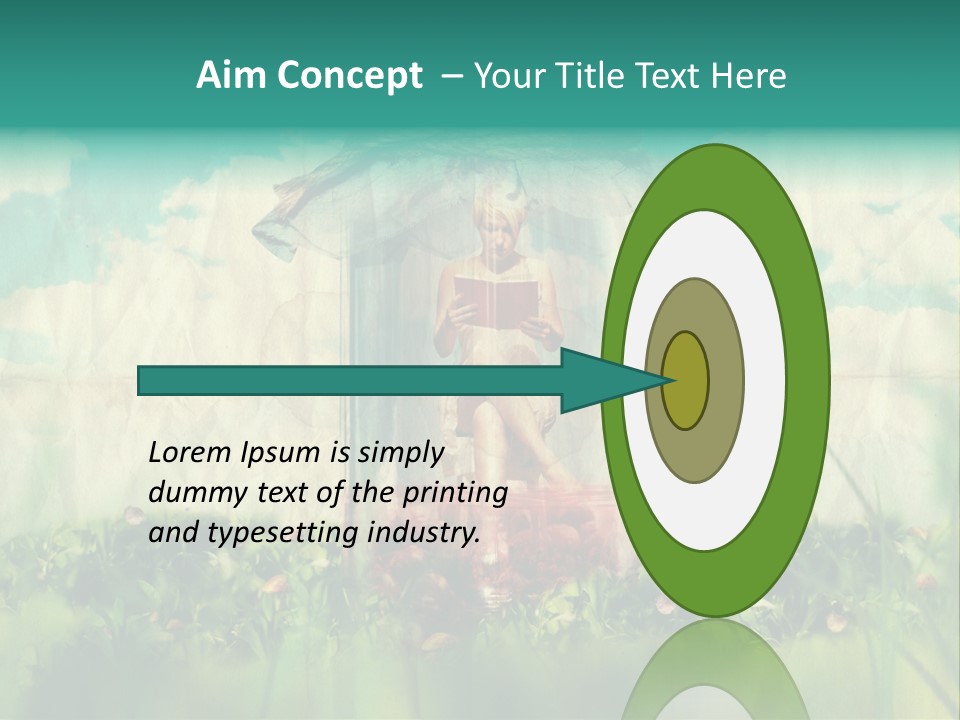 Aim Concept – Your Title Text Here

Lorem Ipsum is simply dummy text of the printing and typesetting industry.